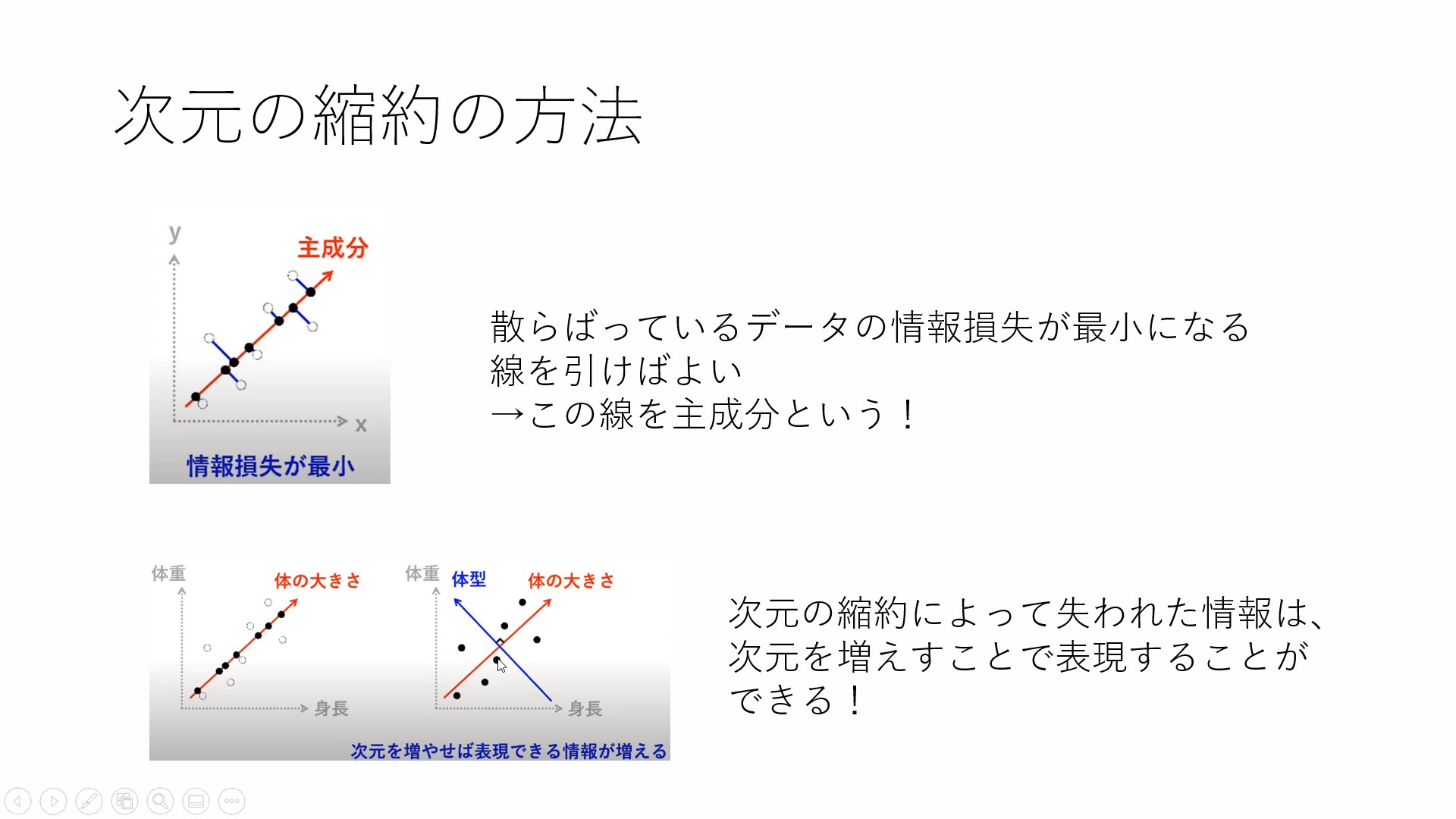 次元の縮約の方法

y

主成分

x

情報損失が最小

散らばっているデータの情報損失が最小になる線を引けばよい
→この線を主成分という！

体重

体の大きさ

身長

体重

体型

体の大きさ

身長

次元を増やせば表現できる情報が増える

次元の縮約によって失われた情報は、次元を増えすことで表現することができる！